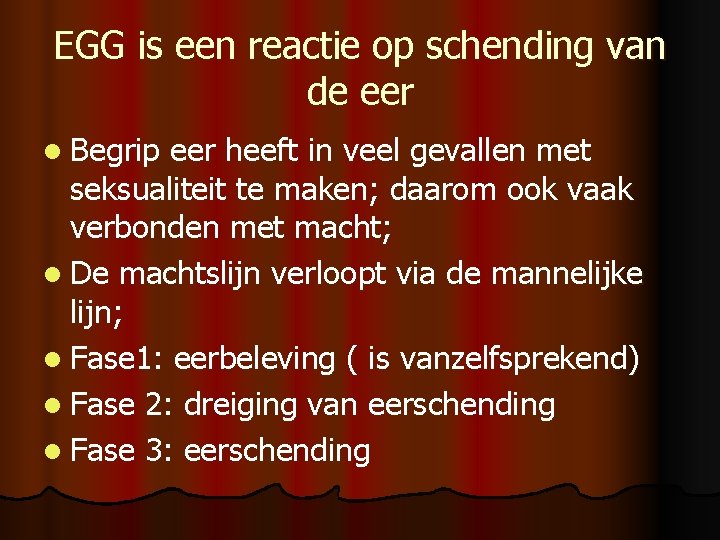 EGG is een reactie op schending van de eer

- Begrip eer heeft in veel gevallen met seksualiteit te maken; daarom ook vaak verbonden met macht;
- De machtslijn verloopt via de mannelijke lijn;
- Fase1: eerbeleving ( is vanzelfsprekend)
- Fase 2: dreiging van eerschending
- Fase 3: eerschending